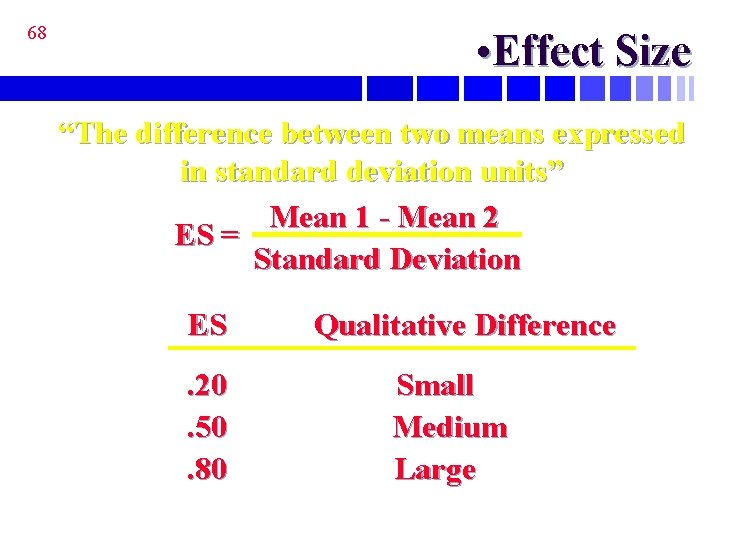 68

•Effect Size

“The difference between two means expressed in standard deviation units”

$ES = \frac{\text{Mean 1 - Mean 2}}{\text{Standard Deviation}}$

| ES | Qualitative Difference |
|---|---|
| .20 | Small |
| .50 | Medium |
| .80 | Large |